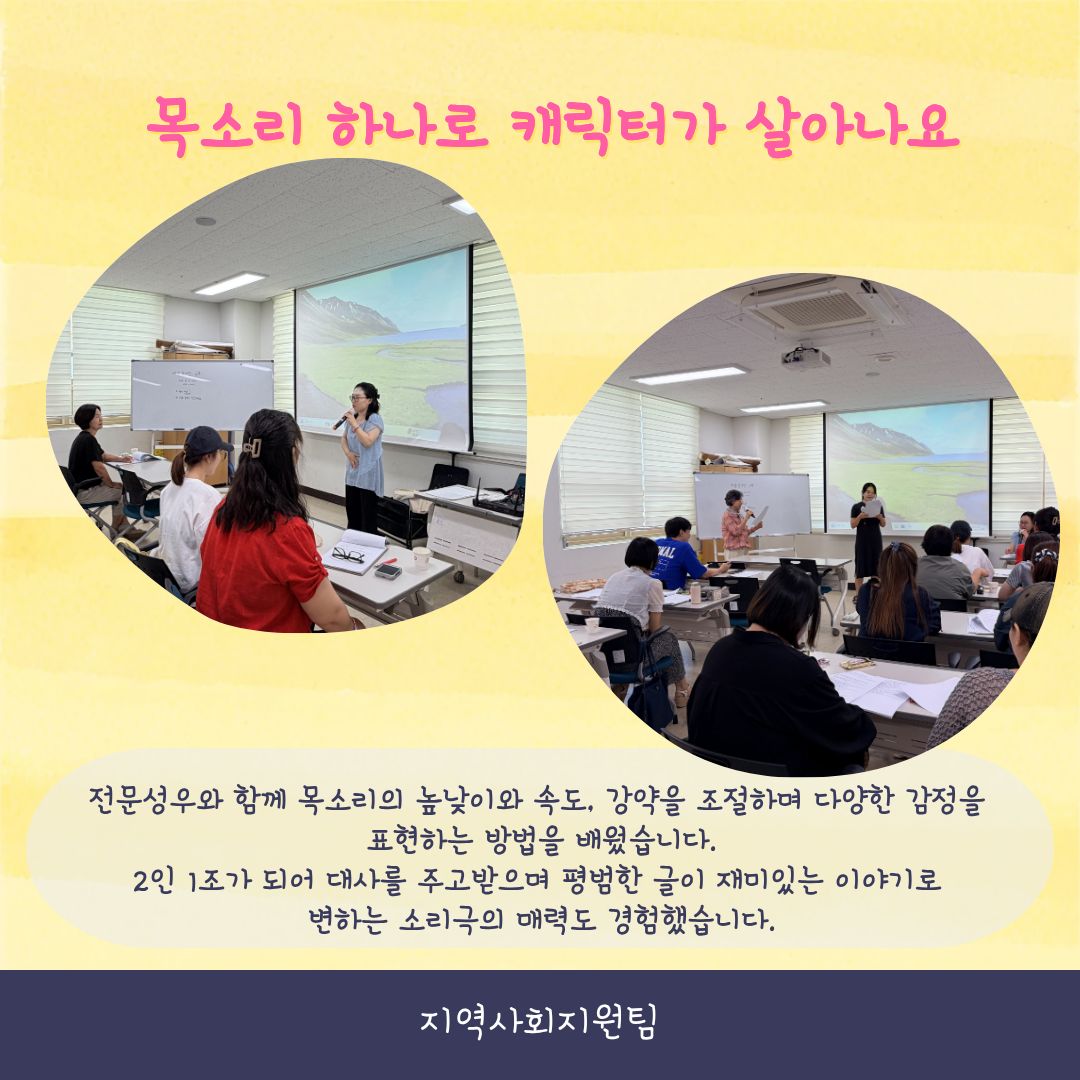 목소리 하나로 캐릭터가 살아나요

전문성우와 함께 목소리의 높낮이와 속도, 강약을 조절하며 다양한 감정을 표현하는 방법을 배웠습니다.
2인 1조가 되어 대사를 주고받으며 평범한 글이 재미있는 이야기로 변하는 소리극의 매력도 경험했습니다.

지역사회지원팀